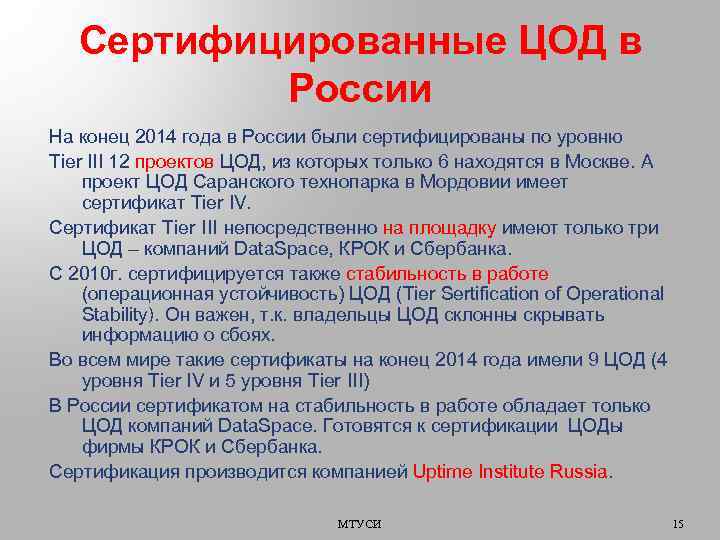 Сертифицированные ЦОД в России

На конец 2014 года в России были сертифицированы по уровню

Tier III 12 проектов ЦОД, из которых только 6 находятся в Москве. А проект ЦОД Саранского технопарка в Мордовии имеет сертификат Tier IV.

Сертификат Tier III непосредственно на площадку имеют только три ЦОД – компаний DataSpace, КРОК и Сбербанка.

С 2010г. сертифицируется также стабильность в работе (операционная устойчивость) ЦОД (Tier Sertification of Operational Stability). Он важен, т.к. владельцы ЦОД склонны скрывать информацию о сбоях.

Во всем мире такие сертификаты на конец 2014 года имели 9 ЦОД (4 уровня Tier IV и 5 уровня Tier III)

В России сертификатом на стабильность в работе обладает только ЦОД компаний DataSpace. Готовятся к сертификации ЦОДы фирмы КРОК и Сбербанка.

Сертификация производится компанией Uptime Institute Russia.

МТУСИ

15